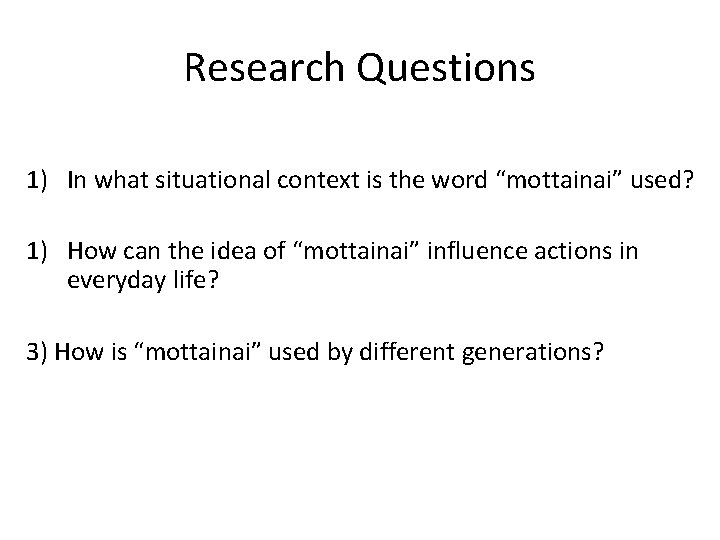 Research Questions

1) In what situational context is the word “mottainai” used?

1) How can the idea of “mottainai” influence actions in everyday life?

3) How is “mottainai” used by different generations?